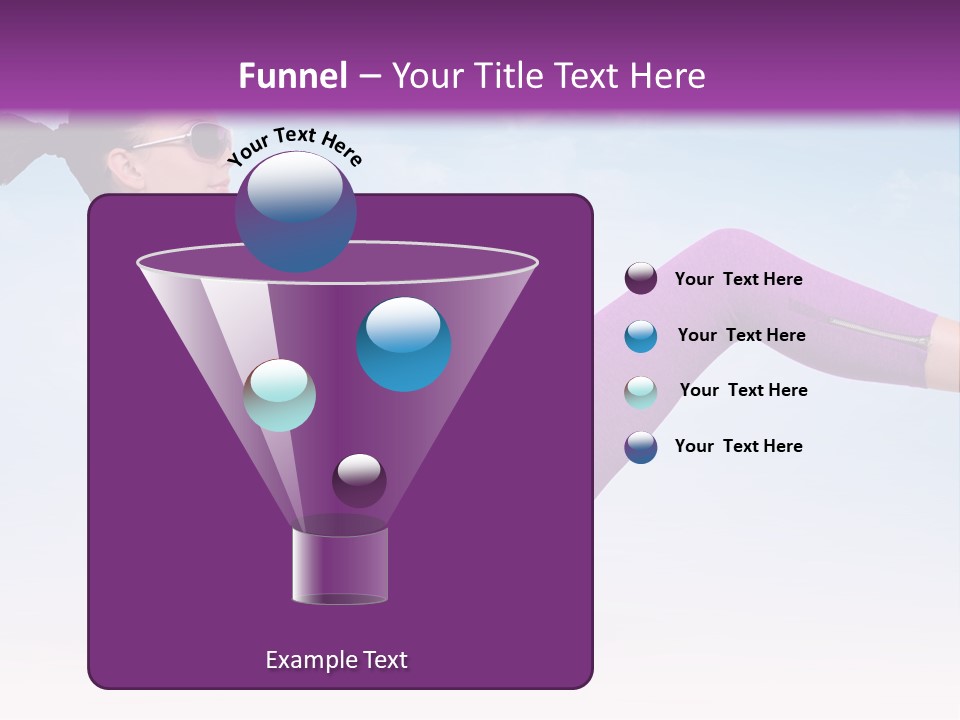 Funnel – Your Title Text Here

Your Text Here

Your  Text Here

Your  Text Here

Your  Text Here

Your  Text Here

Example Text